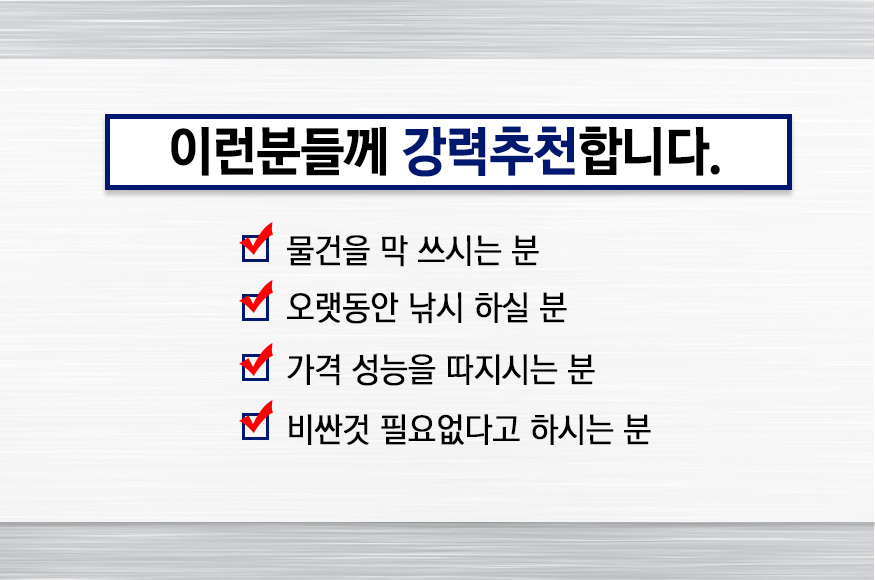 이런분들께 강력추천합니다.

물건을 막 쓰시는 분

오랫동안 낚시 하실 분

가격 성능을 따지시는 분

비싼것 필요없다고 하시는 분